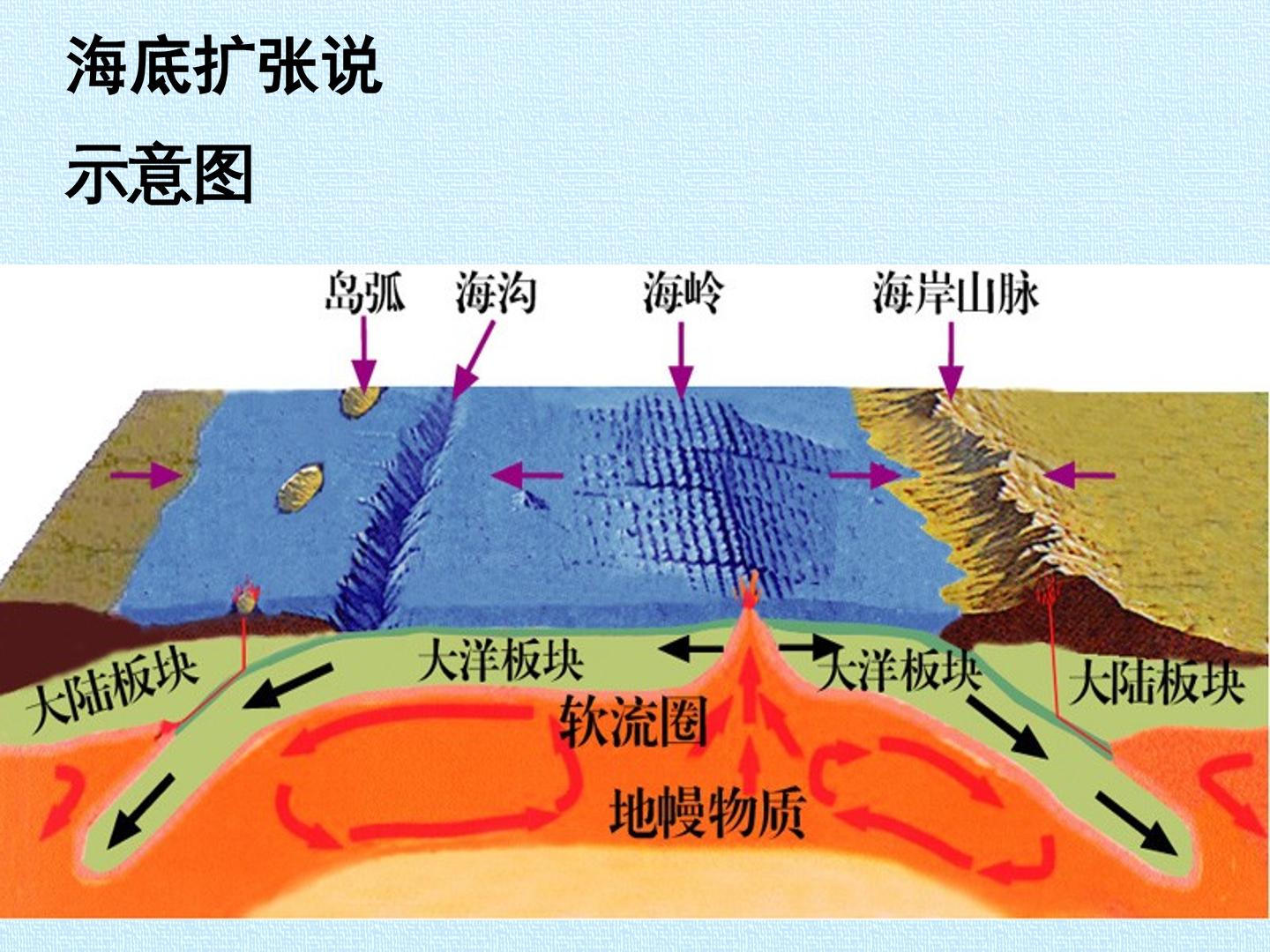 海底扩张说

示意图

岛弧

海沟

海岭

海岸山脉

大陆板块

大洋板块

大洋板块

大陆板块

软流圈

地幔物质